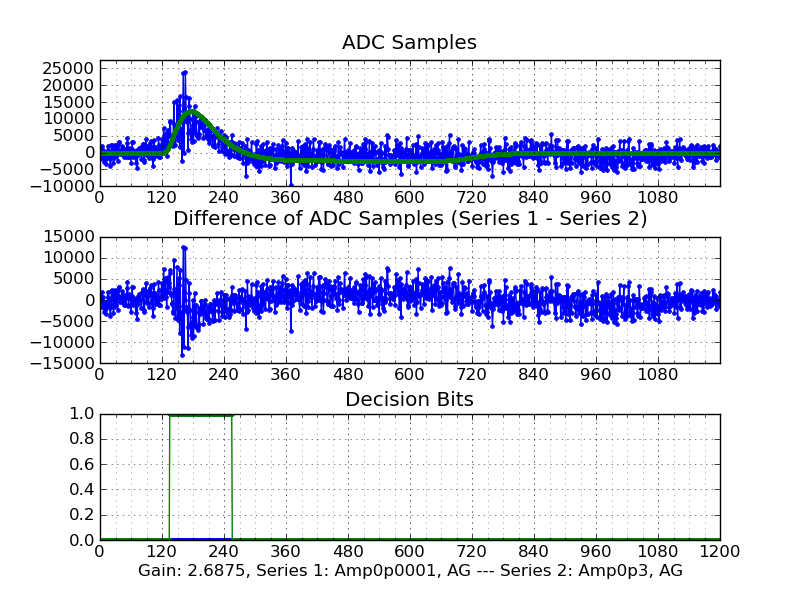 ADC Samples

25000
20000
15000
10000
5000
0
−5000
−10000

0 120 240 360 480 600 720 840 960 1080

Difference of ADC Samples (Series 1 - Series 2)

15000
10000
5000
0
−5000
−10000
−15000

0 120 240 360 480 600 720 840 960 1080

Decision Bits

1.0
0.8
0.6
0.4
0.2
0.0

0 120 240 360 480 600 720 840 960 1080 1200

Gain: 2.6875, Series 1: Amp0p0001, AG --- Series 2: Amp0p3, AG